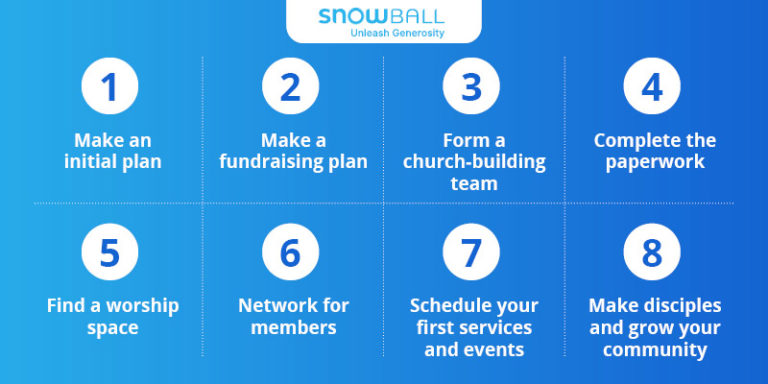 SNOWBALL
Unleash Generosity

1
Make an initial plan

2
Make a fundraising plan

3
Form a church-building team

4
Complete the paperwork

5
Find a worship space

6
Network for members

7
Schedule your first services and events

8
Make disciples and grow your community